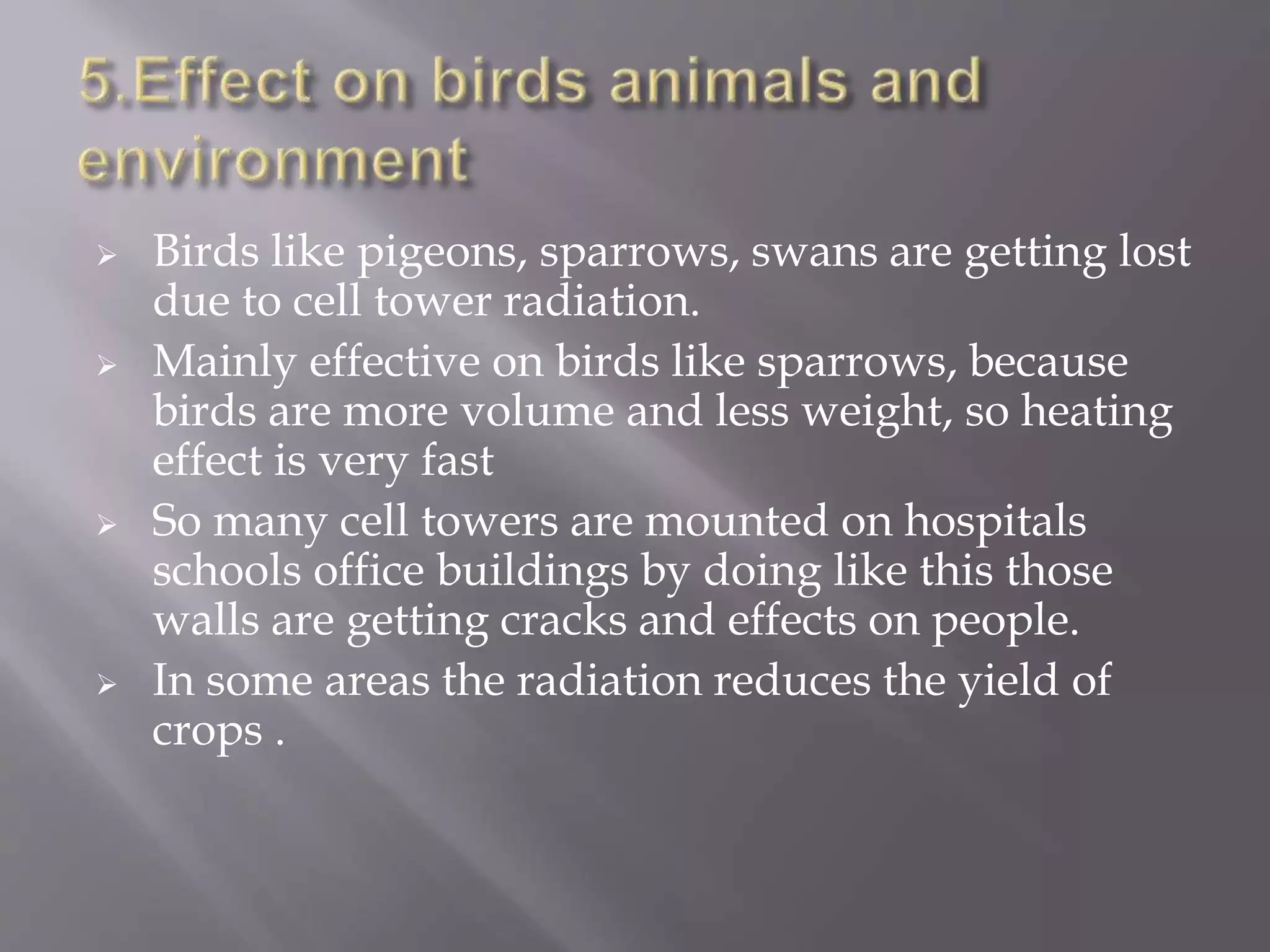 5.Effect on birds animals and environment

➢ Birds like pigeons, sparrows, swans are getting lost due to cell tower radiation.

➢ Mainly effective on birds like sparrows, because birds are more volume and less weight, so heating effect is very fast

➢ So many cell towers are mounted on hospitals schools office buildings by doing like this those walls are getting cracks and effects on people.

➢ In some areas the radiation reduces the yield of crops .